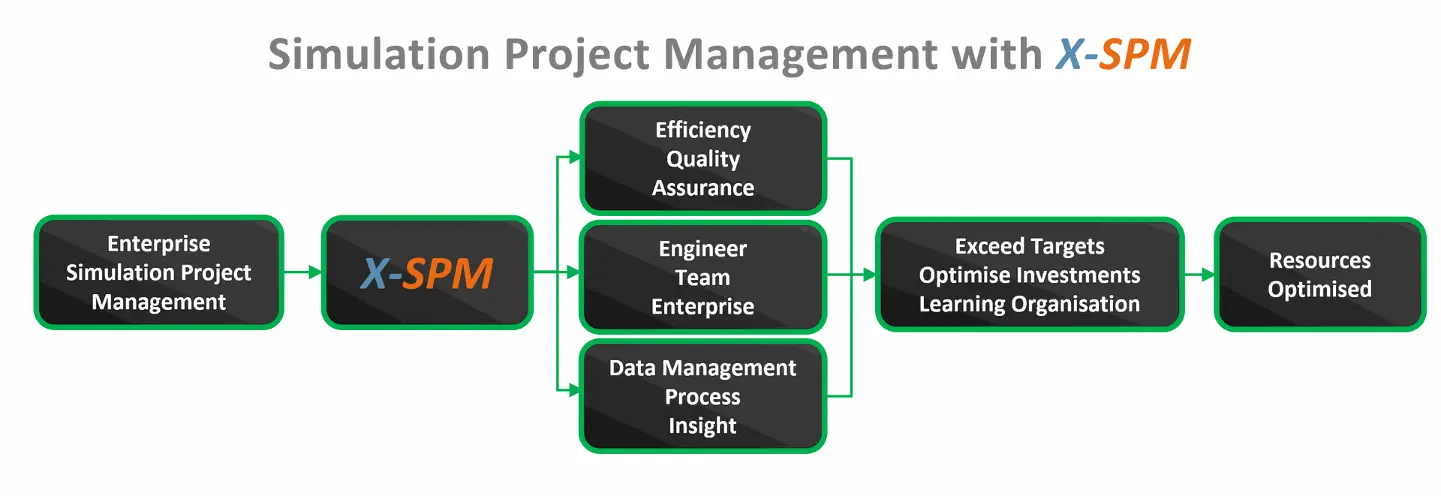 Simulation Project Management with X-SPM

Enterprise
Simulation Project
Management

X-SPM

Efficiency
Quality
Assurance

Engineer
Team
Enterprise

Data Management
Process
Insight

Exceed Targets
Optimise Investments
Learning Organisation

Resources
Optimised